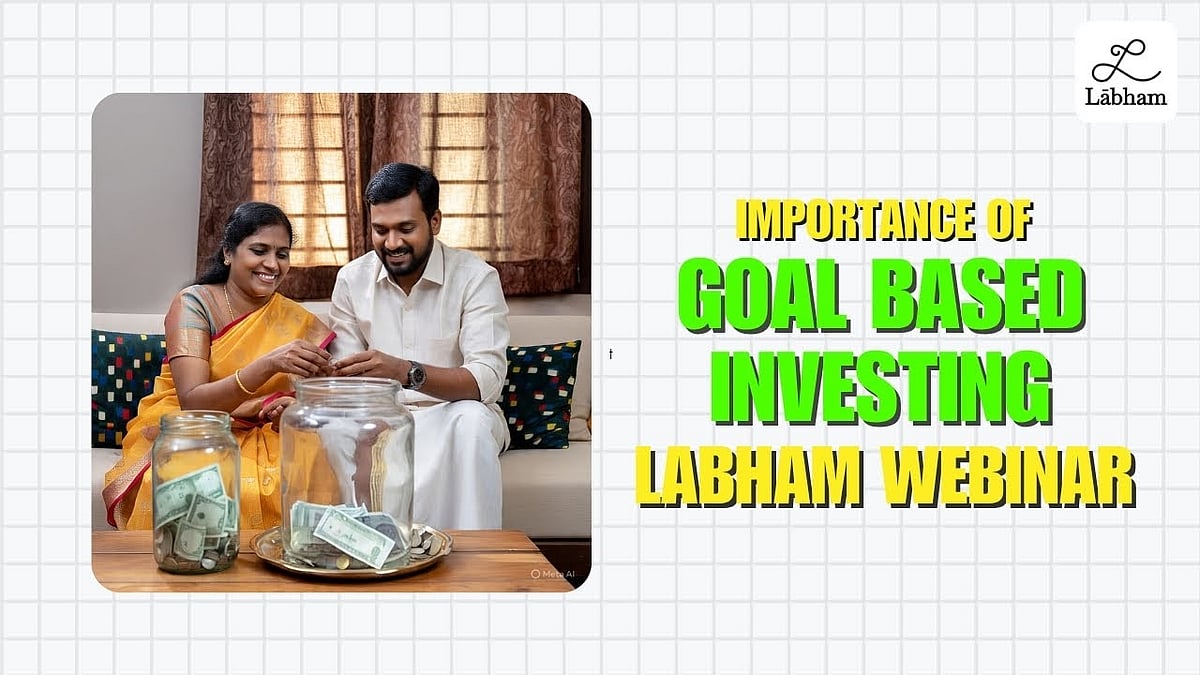 Lābham

Meta AI

IMPORTANCE OF
GOAL BASED
INVESTING
LABHAM WEBINAR